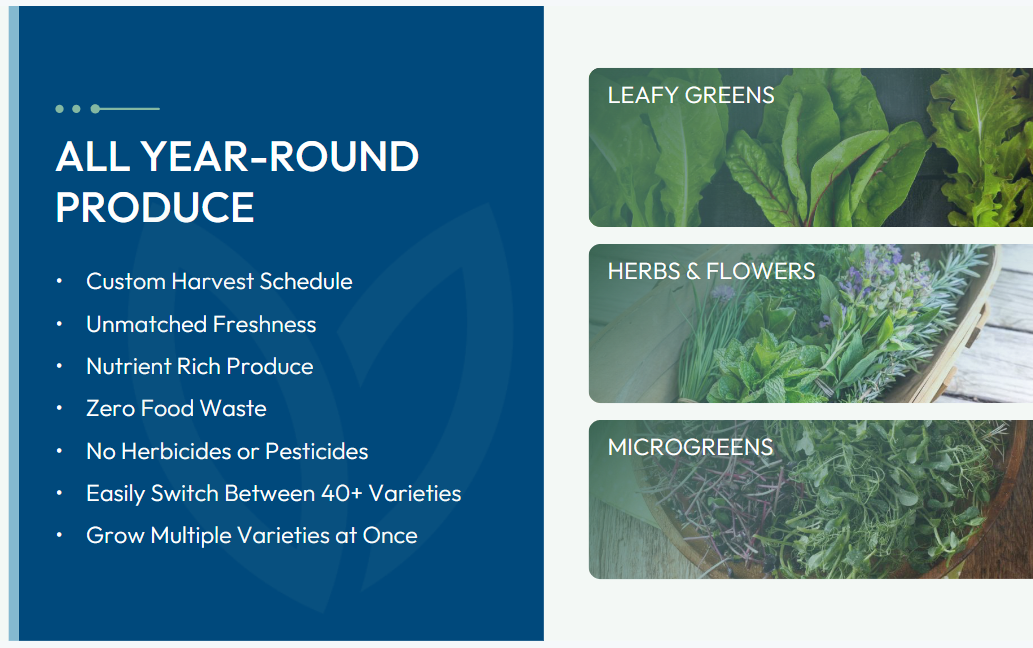 ALL YEAR-ROUND PRODUCE

• Custom Harvest Schedule
• Unmatched Freshness
• Nutrient Rich Produce
• Zero Food Waste
• No Herbicides or Pesticides
• Easily Switch Between 40+ Varieties
• Grow Multiple Varieties at Once

LEAFY GREENS

HERBS & FLOWERS

MICROGREENS